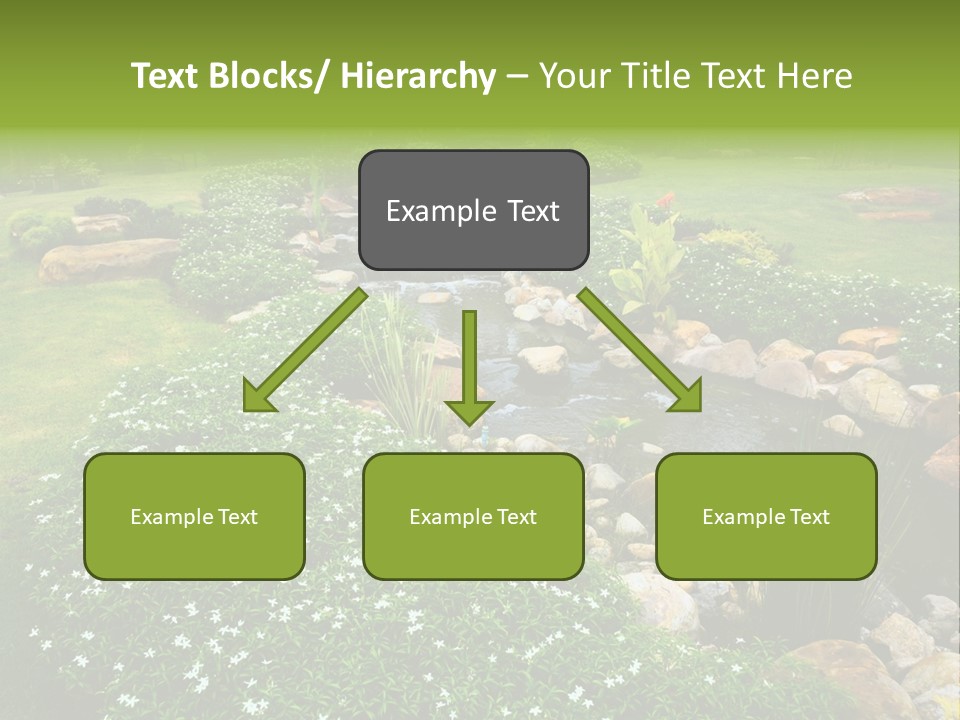 Text Blocks/ Hierarchy – Your Title Text Here

Example Text

Example Text

Example Text

Example Text